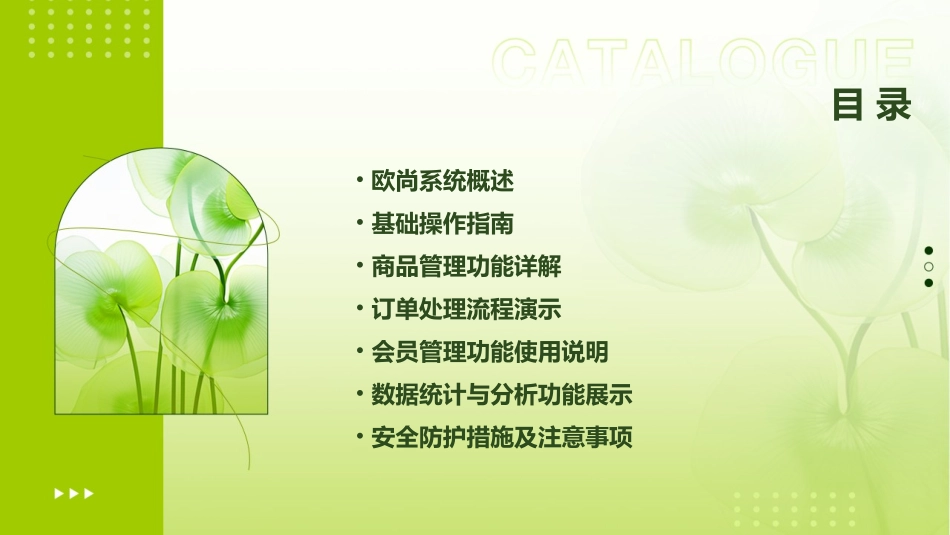 CATALOGUE
目录

• 欧尚系统概述
• 基础操作指南
• 商品管理功能详解
• 订单处理流程演示
• 会员管理功能使用说明
• 数据统计与分析功能展示
• 安全防护措施及注意事项